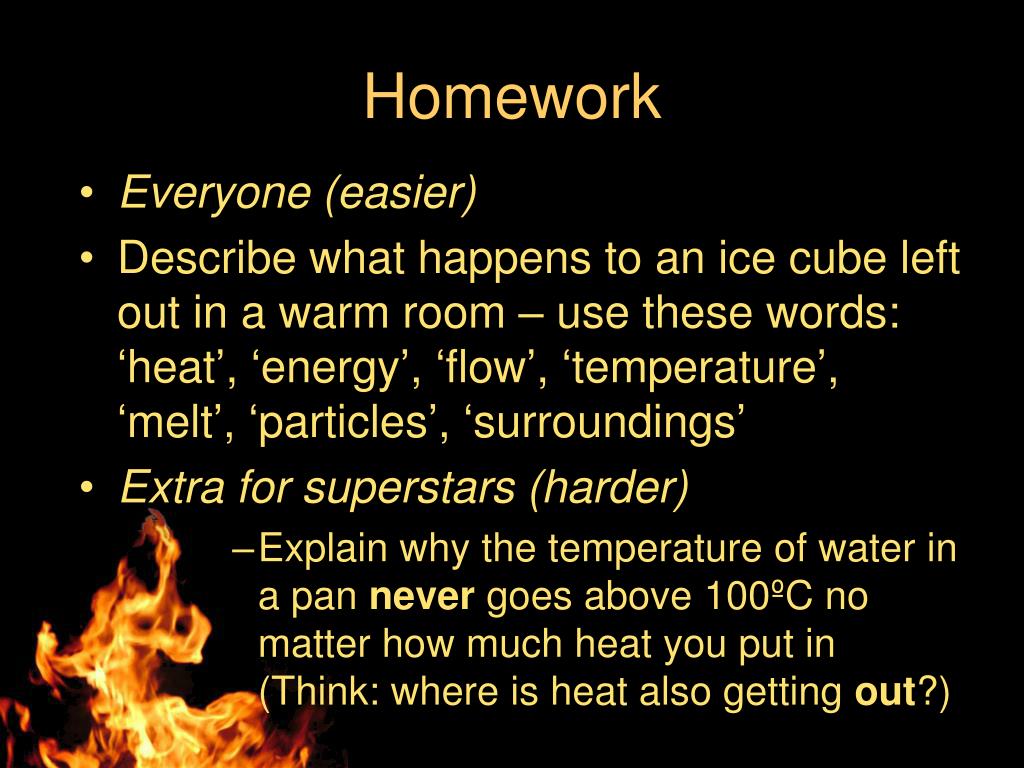 Homework

• Everyone (easier)
• Describe what happens to an ice cube left out in a warm room – use these words: ‘heat’, ‘energy’, ‘flow’, ‘temperature’, ‘melt’, ‘particles’, ‘surroundings’
• Extra for superstars (harder)
– Explain why the temperature of water in a pan never goes above 100ºC no matter how much heat you put in (Think: where is heat also getting out?)